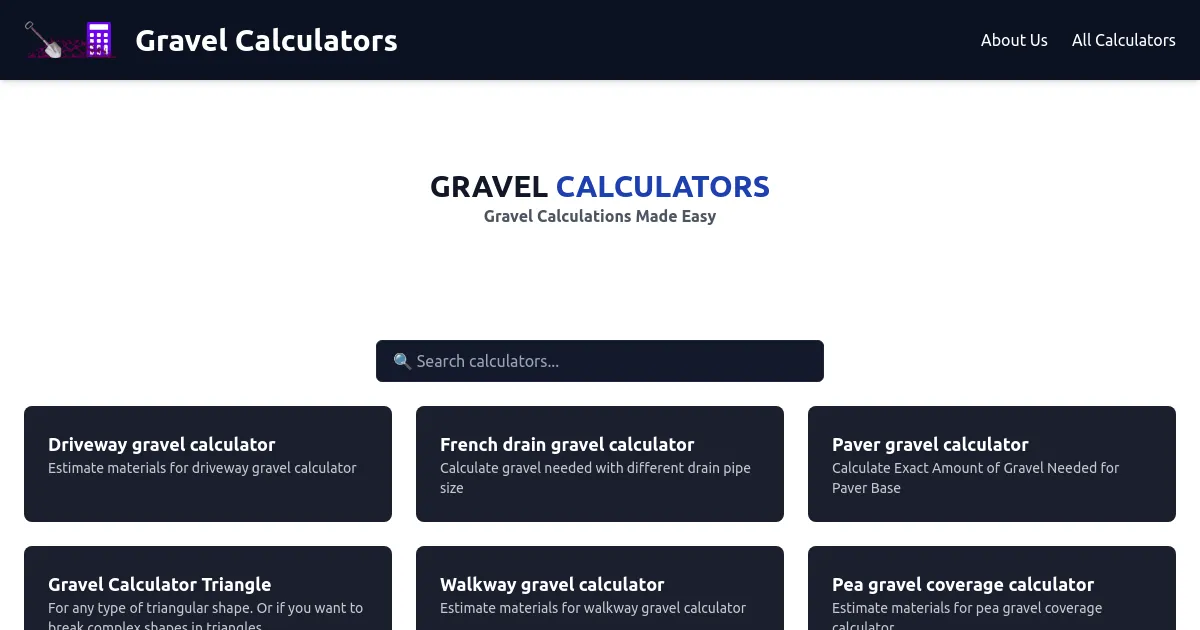 Gravel Calculators

About Us All Calculators

GRAVEL CALCULATORS
Gravel Calculations Made Easy

🔍 Search calculators...

Driveway gravel calculator
Estimate materials for driveway gravel calculator

French drain gravel calculator
Calculate gravel needed with different drain pipe size

Paver gravel calculator
Calculate Exact Amount of Gravel Needed for Paver Base

Gravel Calculator Triangle
For any type of triangular shape. Or if you want to break complex shapes in triangles

Walkway gravel calculator
Estimate materials for walkway gravel calculator

Pea gravel coverage calculator
Estimate materials for pea gravel coverage calculator